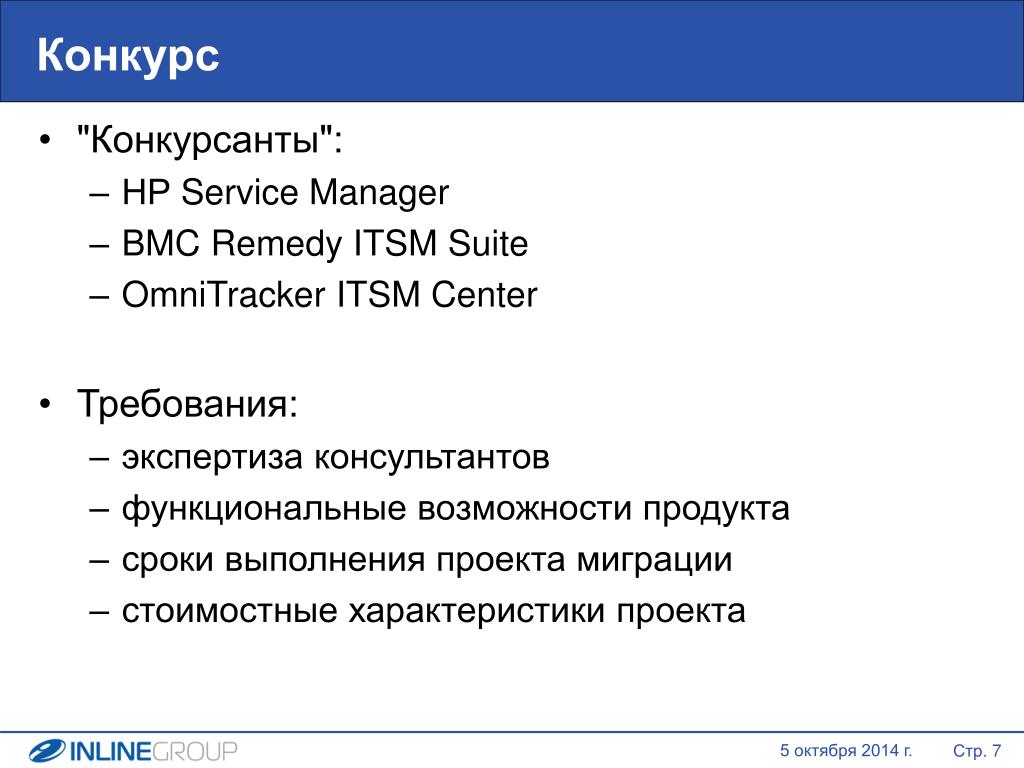 Конкурс

• "Конкурсанты":
– HP Service Manager
– BMC Remedy ITSM Suite
– OmniTracker ITSM Center

• Требования:
– экспертиза консультантов
– функциональные возможности продукта
– сроки выполнения проекта миграции
– стоимостные характеристики проекта

INLINEGROUP

5 октября 2014 г.

Стр. 7